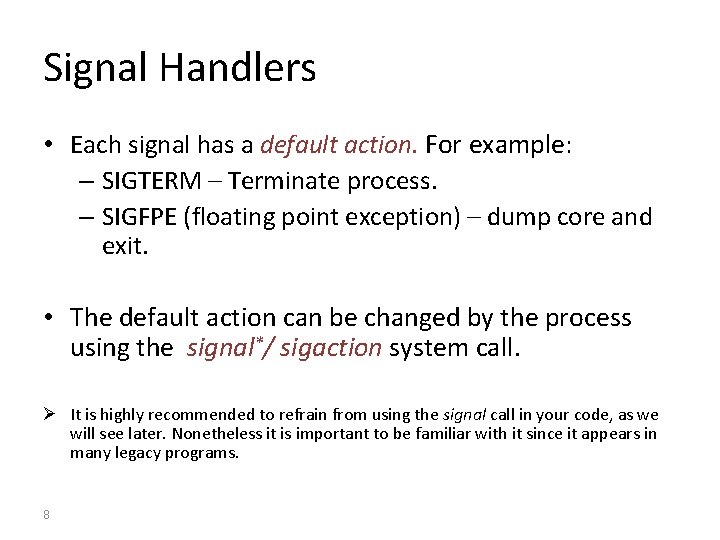 Signal Handlers

• Each signal has a default action. For example:
– SIGTERM – Terminate process.
– SIGFPE (floating point exception) – dump core and exit.

• The default action can be changed by the process using the signal*/ sigaction system call.

➢ It is highly recommended to refrain from using the signal call in your code, as we will see later. Nonetheless it is important to be familiar with it since it appears in many legacy programs.

8